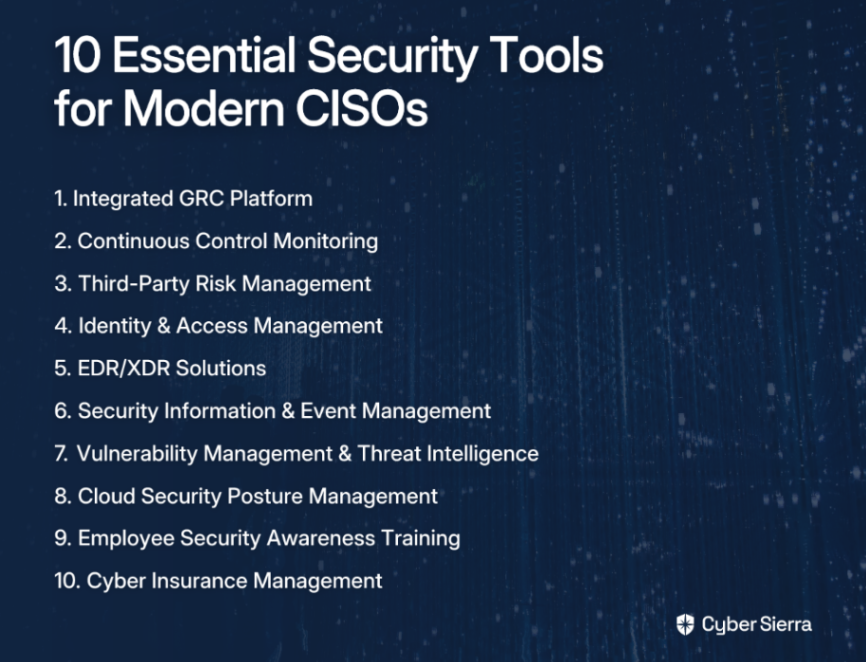 10 Essential Security Tools for Modern CISOs

1. Integrated GRC Platform
2. Continuous Control Monitoring
3. Third-Party Risk Management
4. Identity & Access Management
5. EDR/XDR Solutions
6. Security Information & Event Management
7. Vulnerability Management & Threat Intelligence
8. Cloud Security Posture Management
9. Employee Security Awareness Training
10. Cyber Insurance Management

Cyber Sierra